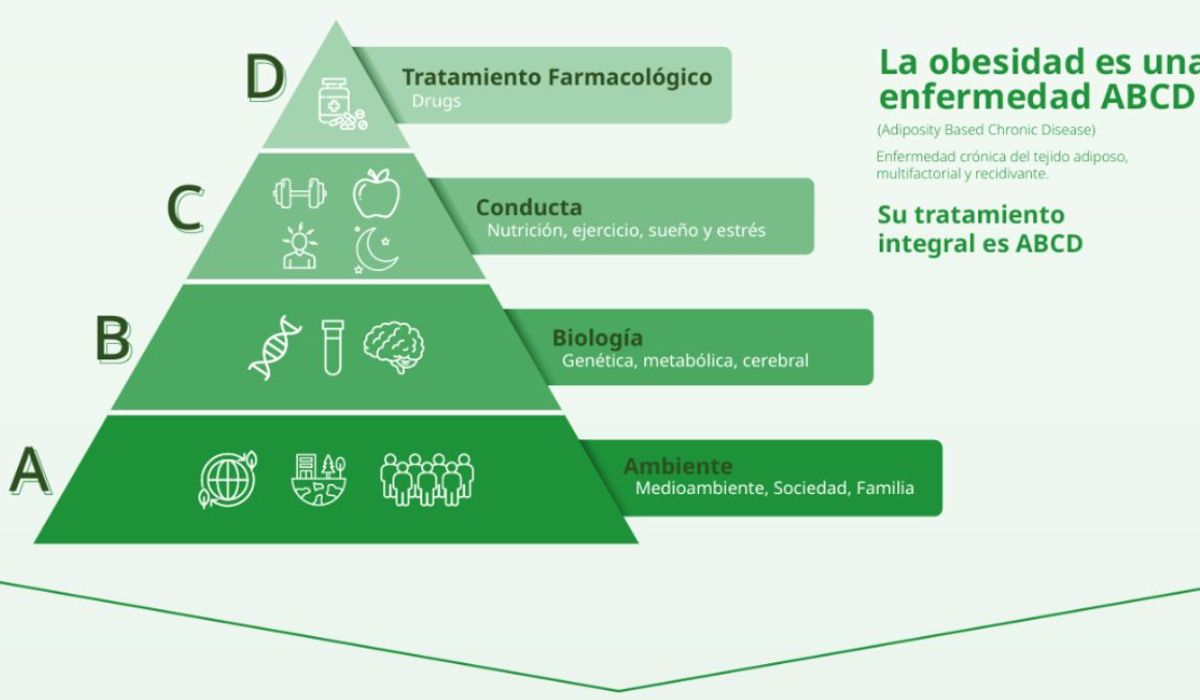 D

Tratamiento Farmacológico
Drugs

C

Conducta
Nutrición, ejercicio, sueño y estrés

B

Biología
Genética, metabólica, cerebral

A

Ambiente
Medioambiente, Sociedad, Familia

La obesidad es una
enfermedad ABCD
(Adiposity Based Chronic Disease)

Enfermedad crónica del tejido adiposo, multifactorial y recidivante.

Su tratamiento integral es ABCD